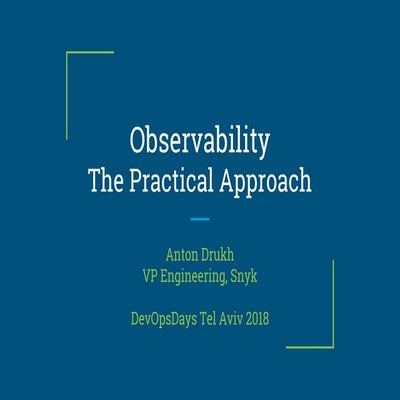 Observability
The Practical Approach

Anton Drukh
VP Engineering, Snyk

DevOpsDays Tel Aviv 2018